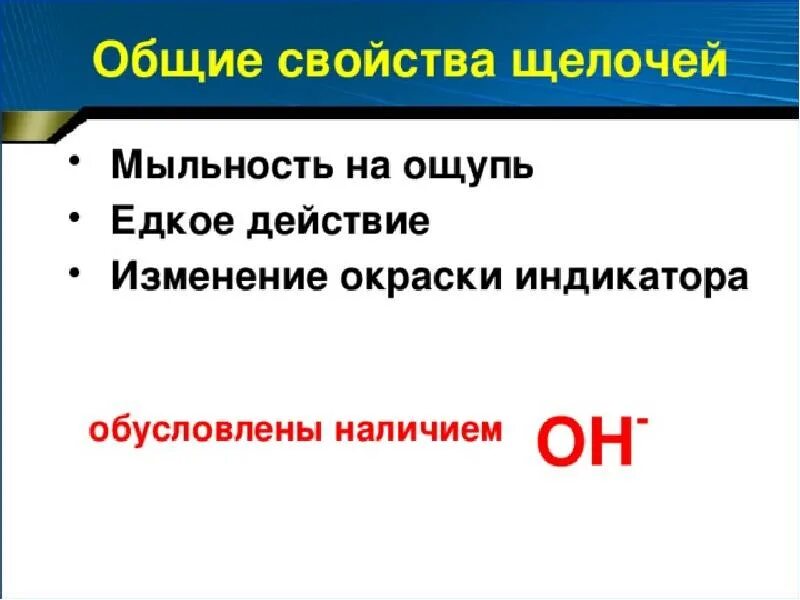 Общие свойства щелочей

• Мыльность на ощупь
• Едкое действие
• Изменение окраски индикатора

обусловлены наличием $OH^-$